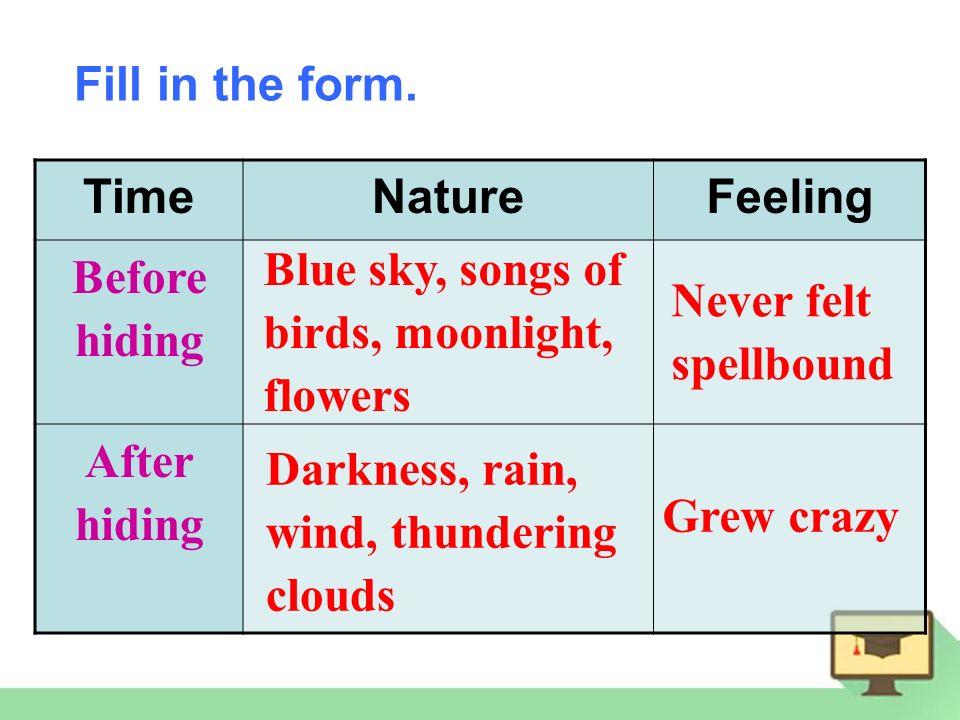 Fill in the form.

| Time | Nature | Feeling |
|---|---|---|
| Before hiding | Blue sky, songs of birds, moonlight, flowers | Never felt spellbound |
| After hiding | Darkness, rain, wind, thundering clouds | Grew crazy |